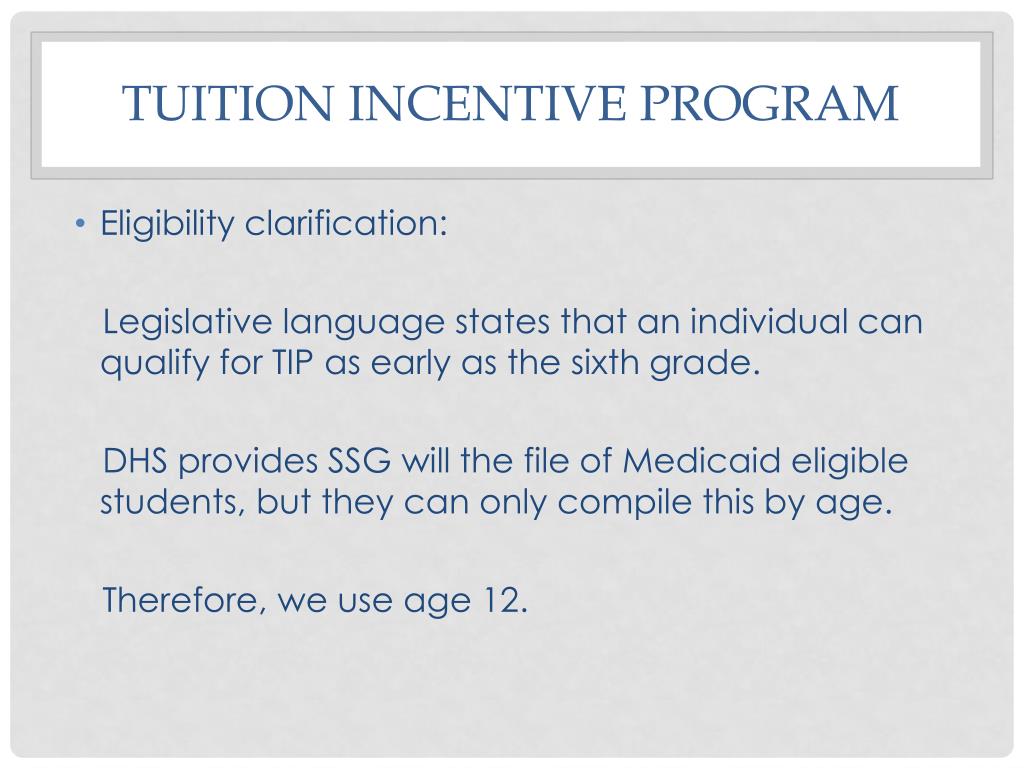 TUITION INCENTIVE PROGRAM

• Eligibility clarification:

Legislative language states that an individual can qualify for TIP as early as the sixth grade.

DHS provides SSG will the file of Medicaid eligible students, but they can only compile this by age.

Therefore, we use age 12.